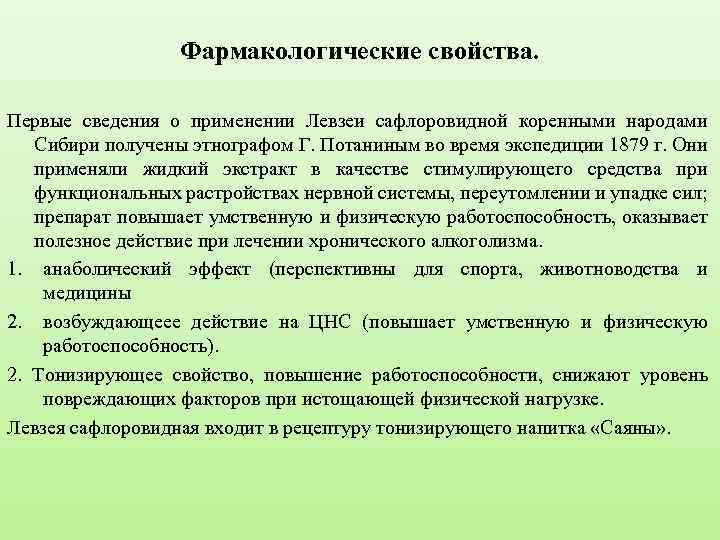 Фармакологические свойства.

Первые сведения о применении Левзеи сафлоровидной коренными народами Сибири получены этнографом Г. Потаниным во время экспедиции 1879 г. Они применяли жидкий экстракт в качестве стимулирующего средства при функциональных растройствах нервной системы, переутомлении и упадке сил; препарат повышает умственную и физическую работоспособность, оказывает полезное действие при лечении хронического алкоголизма.

1. анаболический эффект (перспективны для спорта, животноводства и медицины

2. возбуждающеее действие на ЦНС (повышает умственную и физическую работоспособность).

2. Тонизирующее свойство, повышение работоспособности, снижают уровень повреждающих факторов при истощающей физической нагрузке.

Левзея сафлоровидная входит в рецептуру тонизирующего напитка «Саяны».